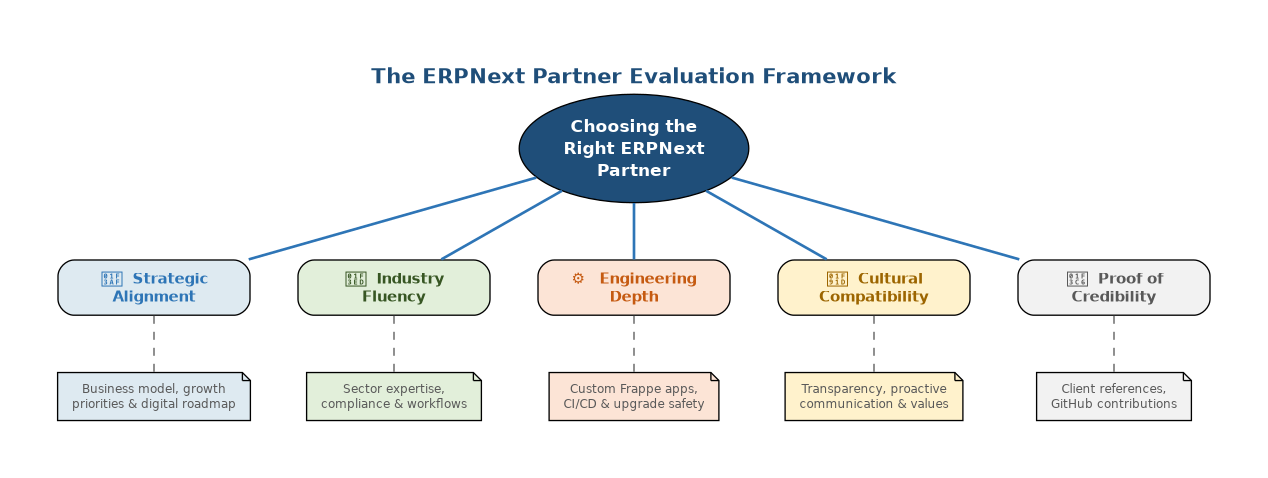 The ERPNext Partner Evaluation Framework

Choosing the Right ERPNext Partner

Strategic Alignment

Industry Fluency

⚙ Engineering Depth

Cultural Compatibility

Proof of Credibility

Business model, growth priorities & digital roadmap

Sector expertise, compliance & workflows

Custom Frappe apps, CI/CD & upgrade safety

Transparency, proactive communication & values

Client references, GitHub contributions